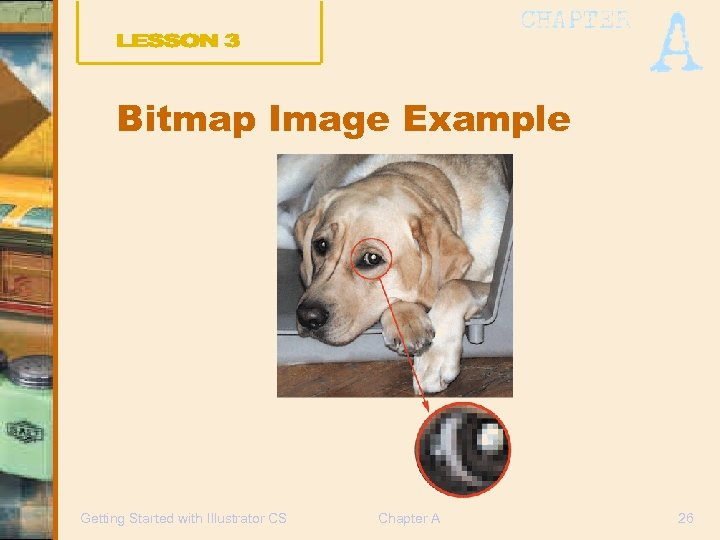 LESSON 3

CHAPTER A

Bitmap Image Example

Getting Started with Illustrator CS

Chapter A

26